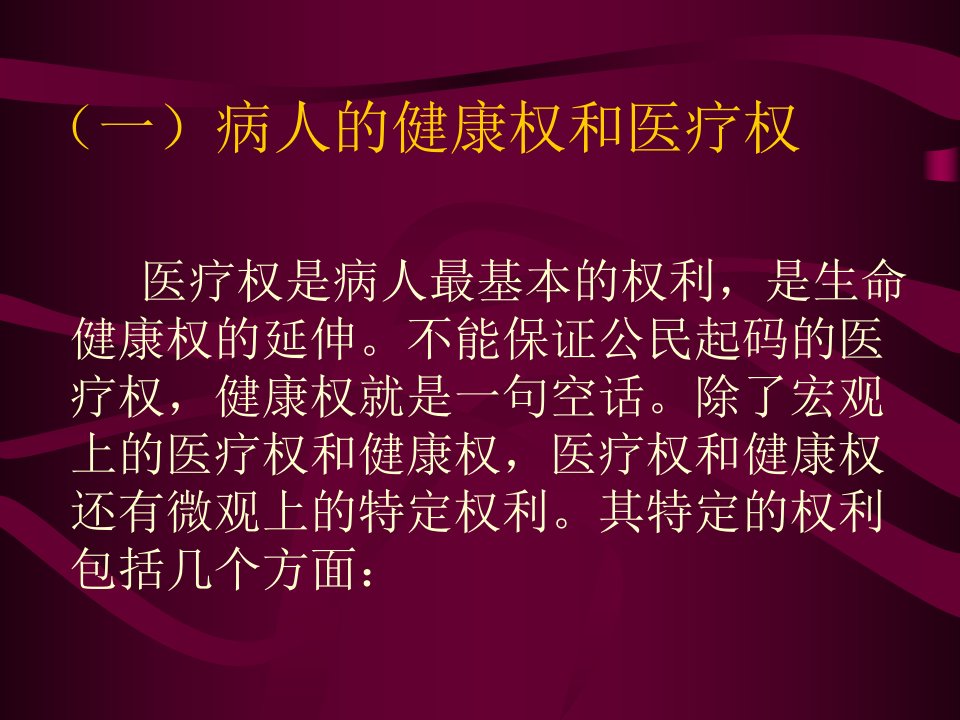 （一）病人的健康权和医疗权

医疗权是病人最基本的权利，是生命健康权的延伸。不能保证公民起码的医疗权，健康权就是一句空话。除了宏观上的医疗权和健康权，医疗权和健康权还有微观上的特定权利。其特定的权利包括几个方面：